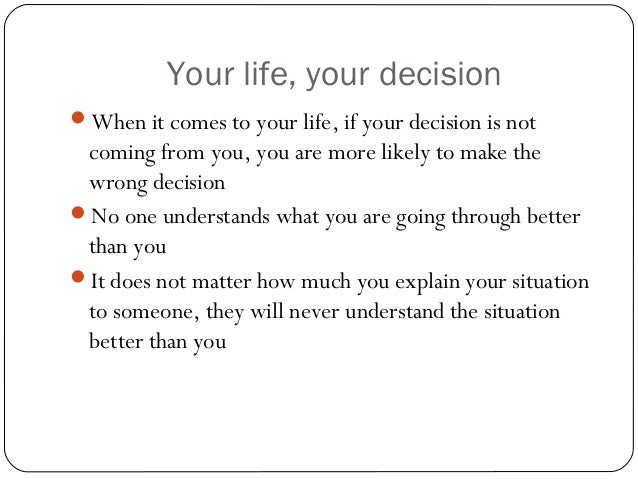 Your life, your decision

- When it comes to your life, if your decision is not coming from you, you are more likely to make the wrong decision
- No one understands what you are going through better than you
- It does not matter how much you explain your situation to someone, they will never understand the situation better than you